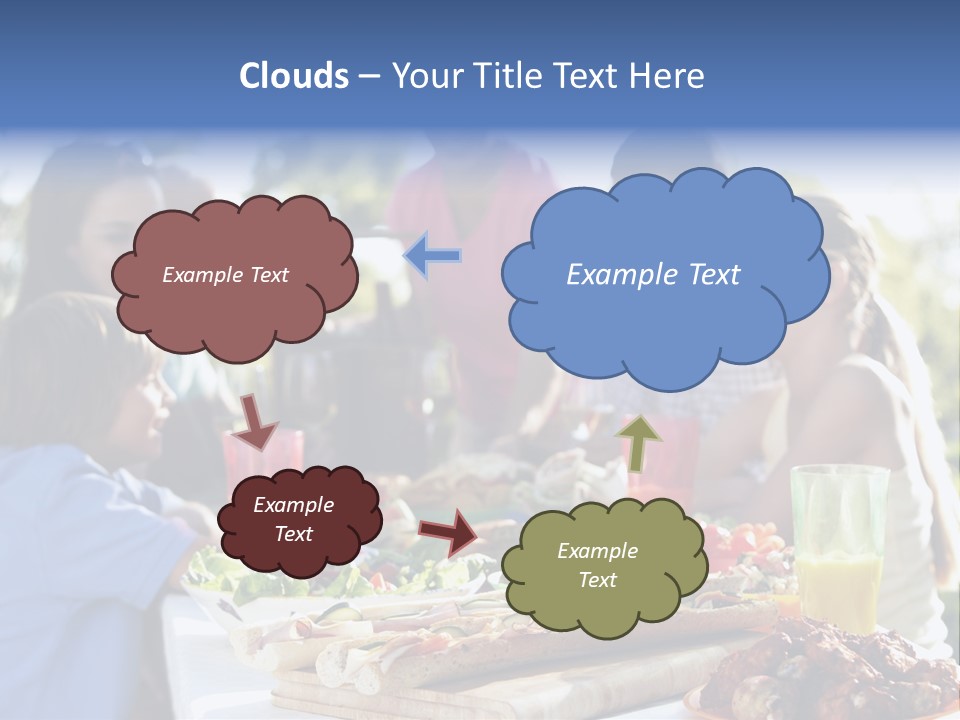 Clouds – Your Title Text Here

Example Text

Example Text

Example Text

Example Text